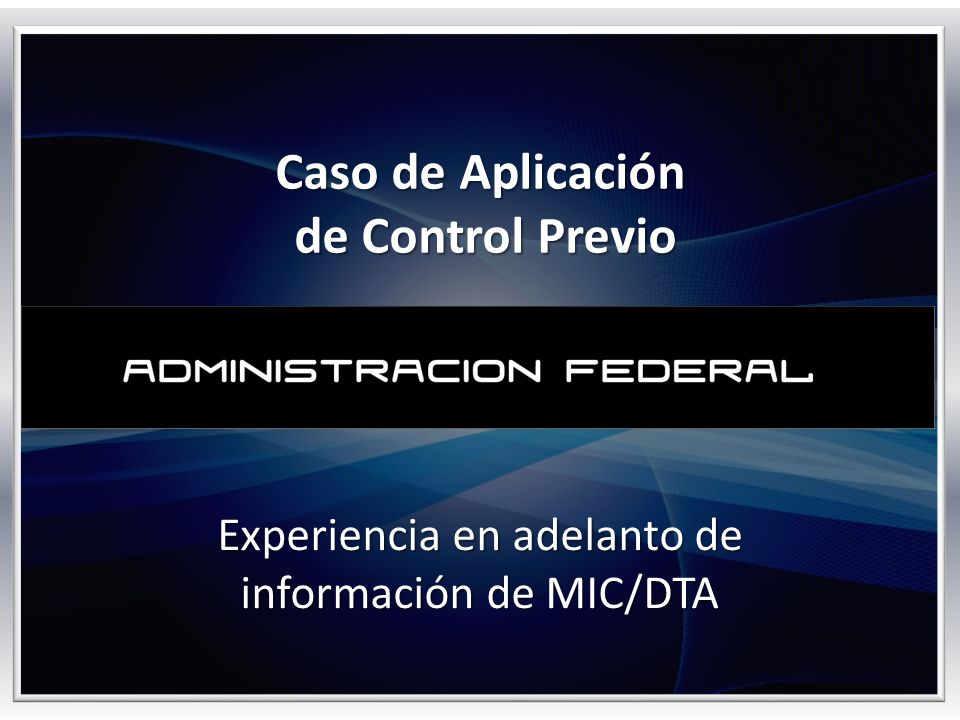 Caso de Aplicación
de Control Previo

ADMINISTRACION FEDERAL

Experiencia en adelanto de
información de MIC/DTA